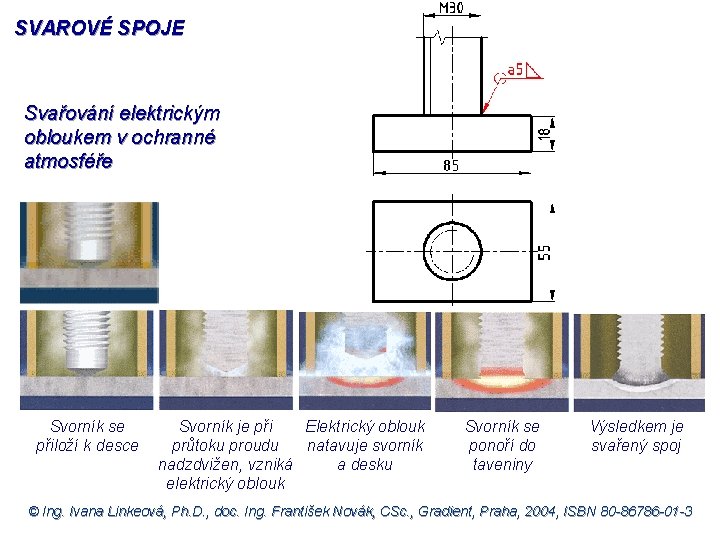 SVAROVÉ SPOJE

Svařování elektrickým obloukem v ochranné atmosféře

M30

a5

18

85

55

Svorník se přiloží k desce

Svorník je při průtoku proudu nadzdvižen, vzniká elektrický oblouk

Elektrický oblouk natavuje svorník a desku

Svorník se ponoří do taveniny

Výsledkem je svařený spoj

© Ing. Ivana Linkeová, Ph.D., doc. Ing. František Novák, CSc., Gradient, Praha, 2004, ISBN 80-86786-01-3